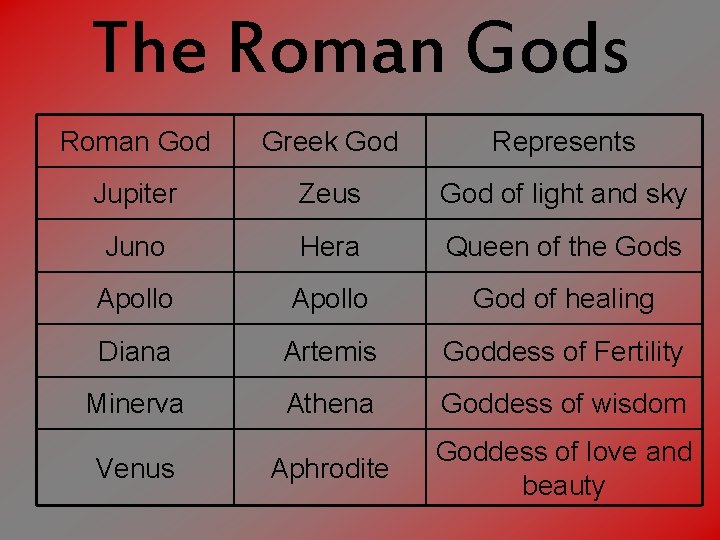 The Roman Gods

| Roman God | Greek God | Represents |
|---|---|---|
| Jupiter | Zeus | God of light and sky |
| Juno | Hera | Queen of the Gods |
| Apollo | Apollo | God of healing |
| Diana | Artemis | Goddess of Fertility |
| Minerva | Athena | Goddess of wisdom |
| Venus | Aphrodite | Goddess of love and beauty |